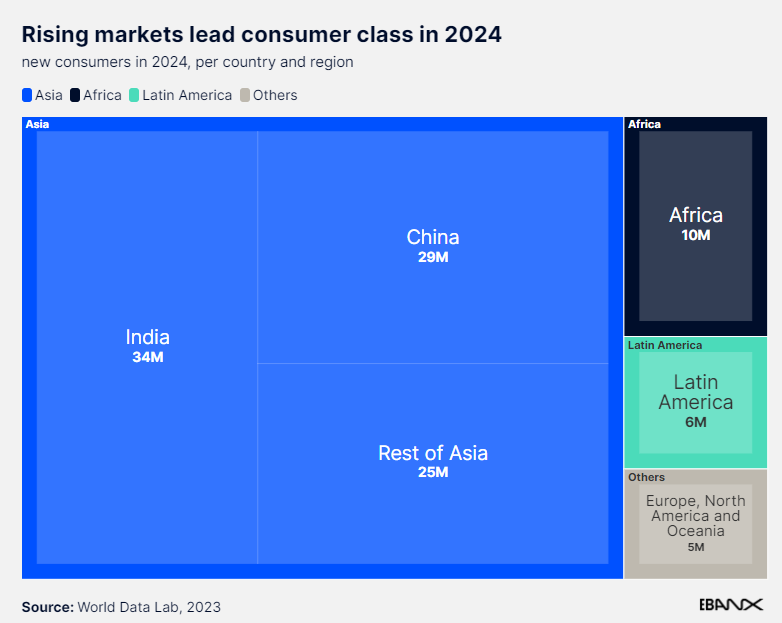 Rising markets lead consumer class in 2024
new consumers in 2024, per country and region

Asia Africa Latin America Others

Asia

India
34M

China
29M

Rest of Asia
25M

Africa

Africa
10M

Latin America

Latin America
6M

Others

Europe, North America and Oceania
5M

Source: World Data Lab, 2023

EBANX